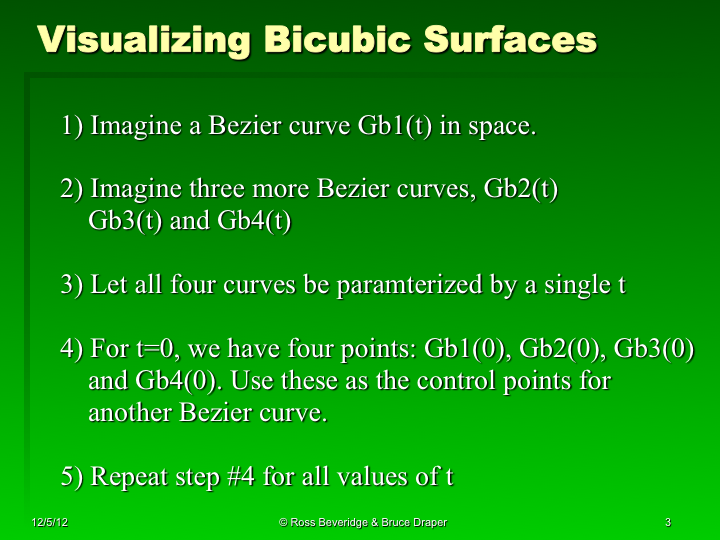 Visualizing Bicubic Surfaces

1) Imagine a Bezier curve Gb1(t) in space.

2) Imagine three more Bezier curves, Gb2(t) Gb3(t) and Gb4(t)

3) Let all four curves be paramterized by a single t

4) For t=0, we have four points: Gb1(0), Gb2(0), Gb3(0) and Gb4(0). Use these as the control points for another Bezier curve.

5) Repeat step #4 for all values of t

12/5/12

© Ross Beveridge & Bruce Draper

3